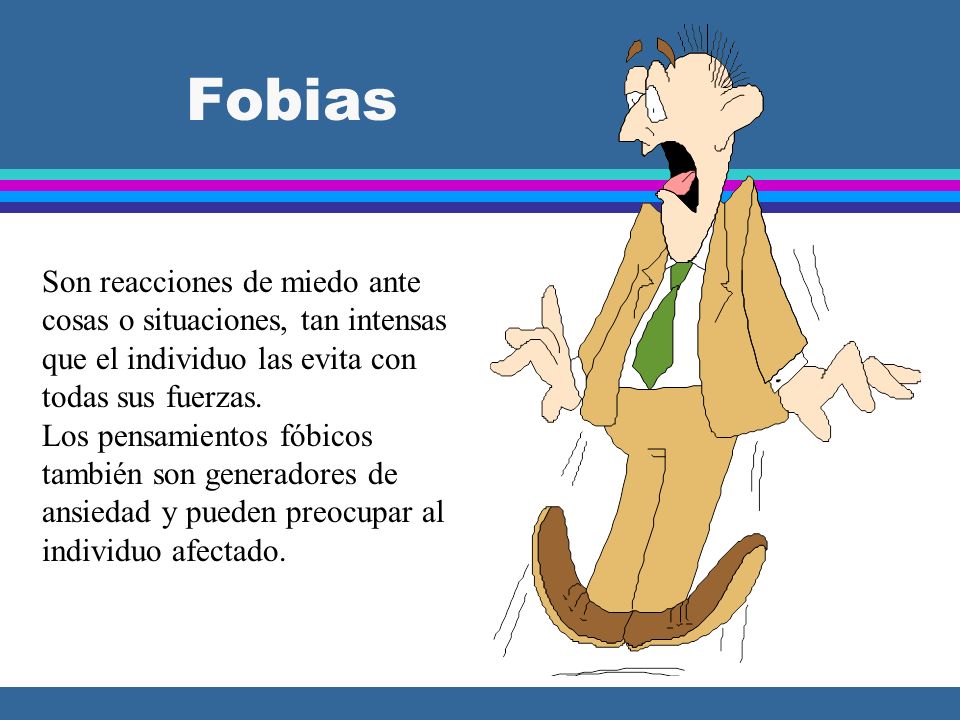 Fobias

Son reacciones de miedo ante cosas o situaciones, tan intensas que el individuo las evita con todas sus fuerzas.
Los pensamientos fóbicos también son generadores de ansiedad y pueden preocupar al individuo afectado.